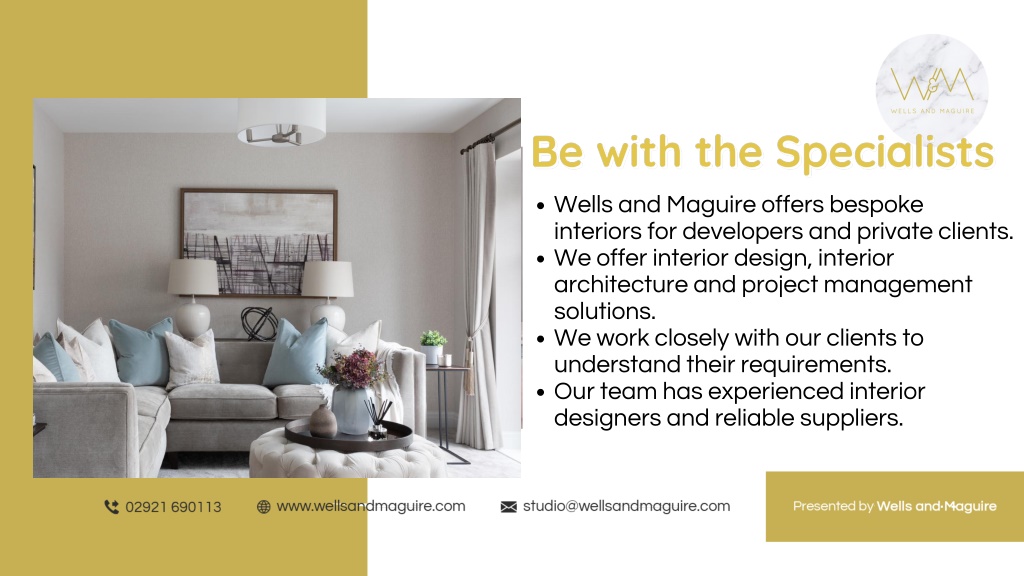 WM
WELLS AND MAGUIRE

Be with the Specialists

• Wells and Maguire offers bespoke interiors for developers and private clients.
• We offer interior design, interior architecture and project management solutions.
• We work closely with our clients to understand their requirements.
• Our team has experienced interior designers and reliable suppliers.

02921 690113 www.wellsandmaguire.com studio@wellsandmaguire.com

Presented by Wells and Maguire